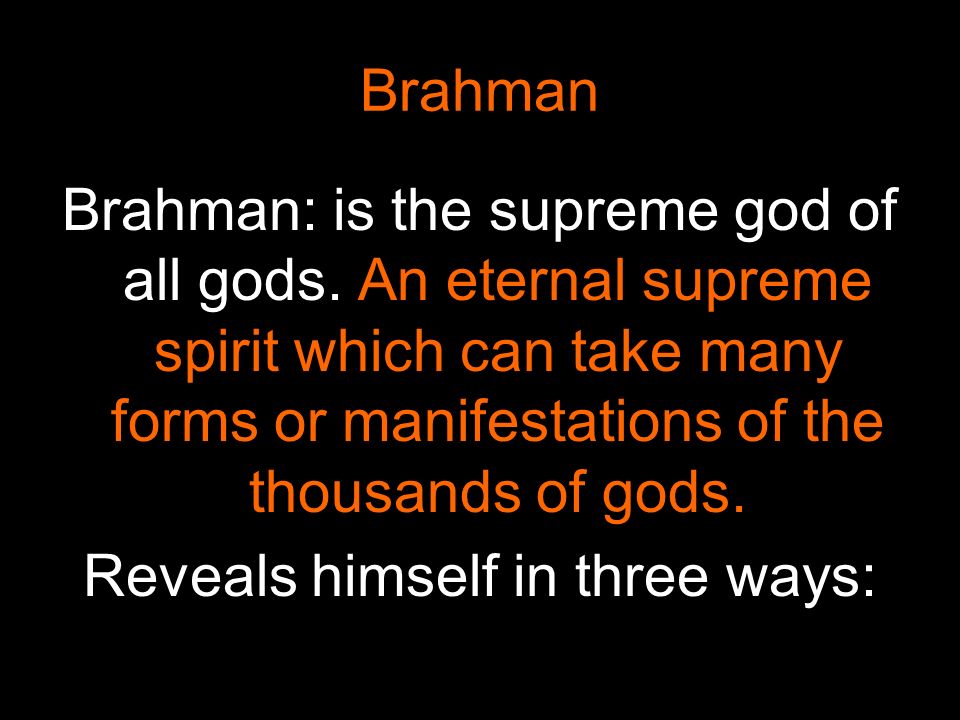 Brahman

Brahman: is the supreme god of all gods. An eternal supreme spirit which can take many forms or manifestations of the thousands of gods.

Reveals himself in three ways: